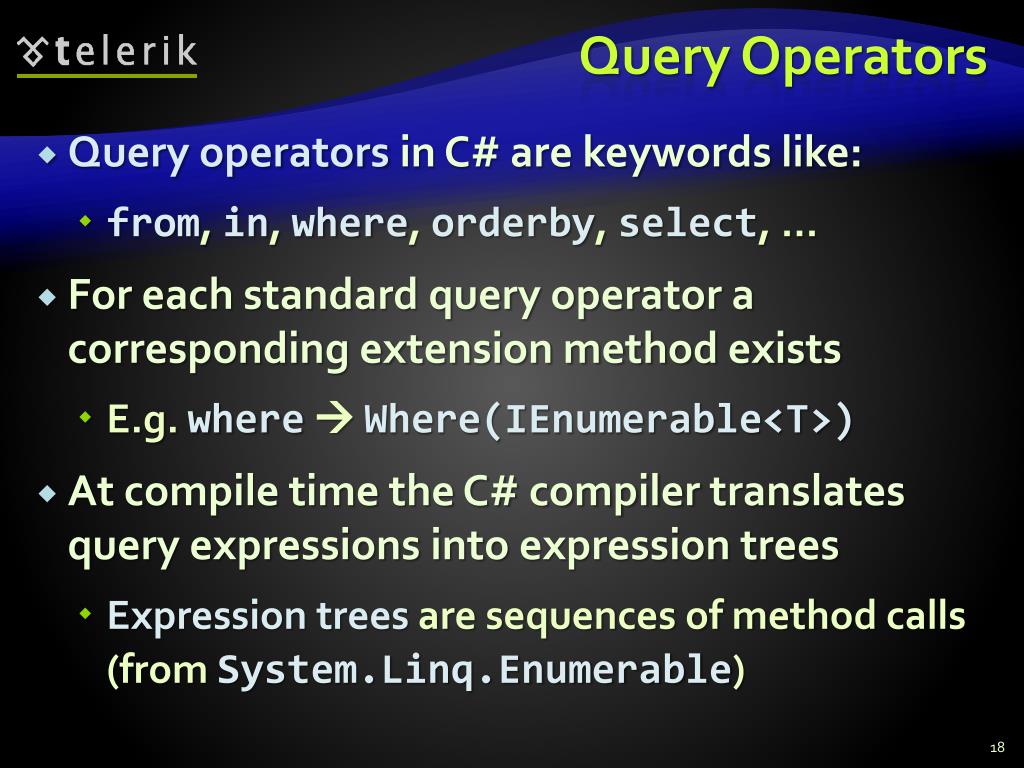 telerik

Query Operators

Query operators in C# are keywords like:

from, in, where, orderby, select, …

For each standard query operator a corresponding extension method exists

E.g. where → Where(IEnumerable<T>)

At compile time the C# compiler translates query expressions into expression trees

Expression trees are sequences of method calls (from System.Linq.Enumerable)

18